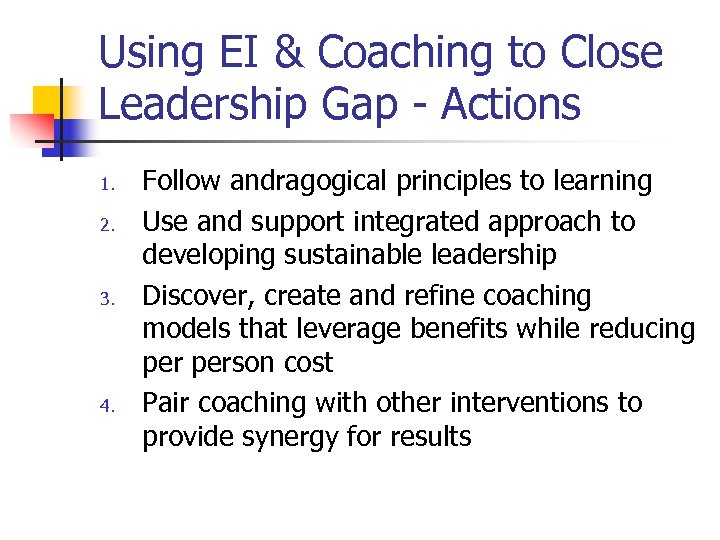 Using EI & Coaching to Close Leadership Gap - Actions

1. Follow andragogical principles to learning
2. Use and support integrated approach to developing sustainable leadership
3. Discover, create and refine coaching models that leverage benefits while reducing per person cost
4. Pair coaching with other interventions to provide synergy for results